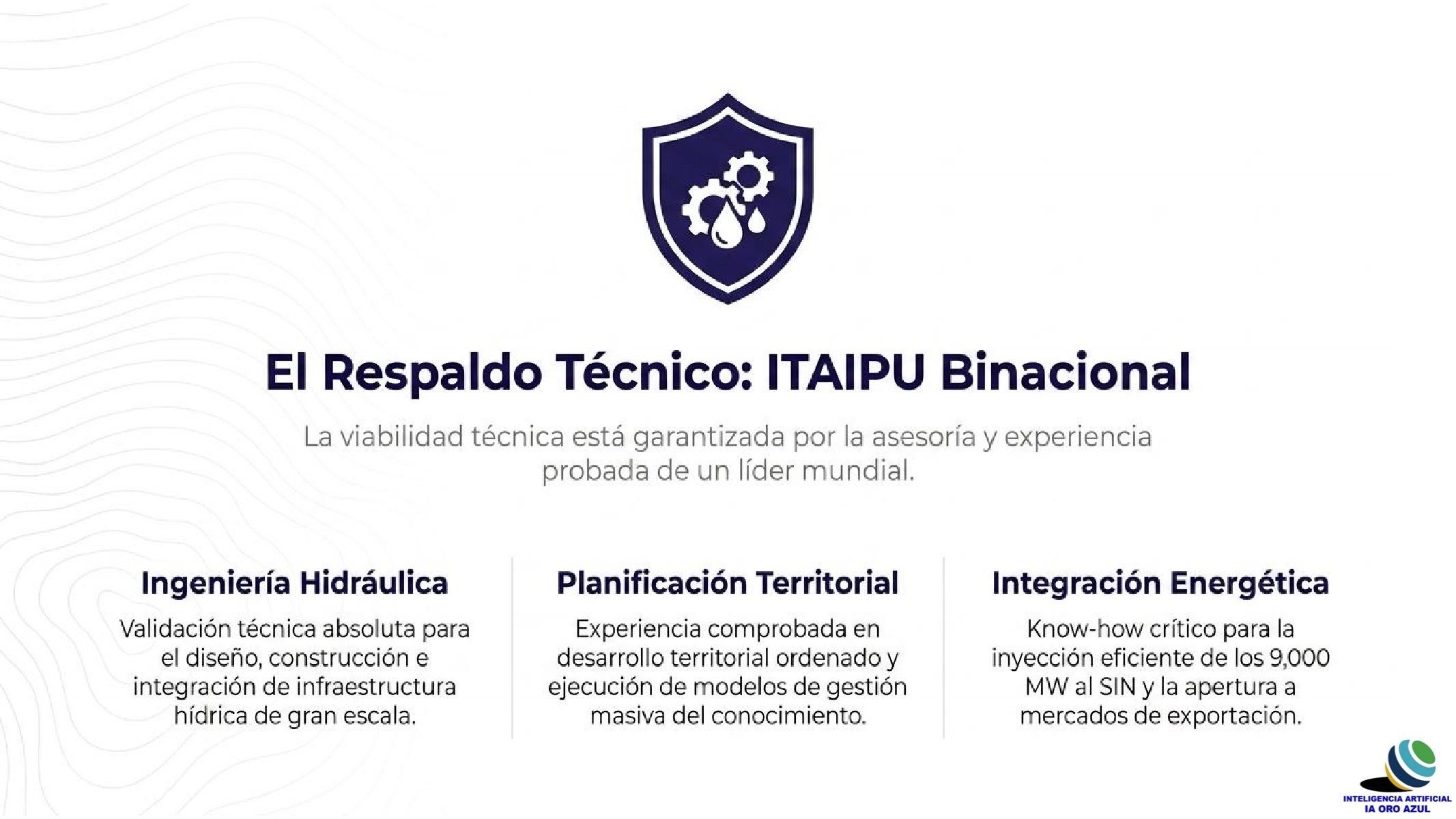 El Respaldo Técnico: ITAIPU Binacional

La viabilidad técnica está garantizada por la asesoría y experiencia probada de un líder mundial.

Ingeniería Hidráulica

Validación técnica absoluta para el diseño, construcción e integración de infraestructura hídrica de gran escala.

Planificación Territorial

Experiencia comprobada en desarrollo territorial ordenado y ejecución de modelos de gestión masiva del conocimiento.

Integración Energética

Know-how crítico para la inyección eficiente de los 9,000 MW al SIN y la apertura a mercados de exportación.

INTELIGENCIA ARTIFICIAL
IA ORO AZUL